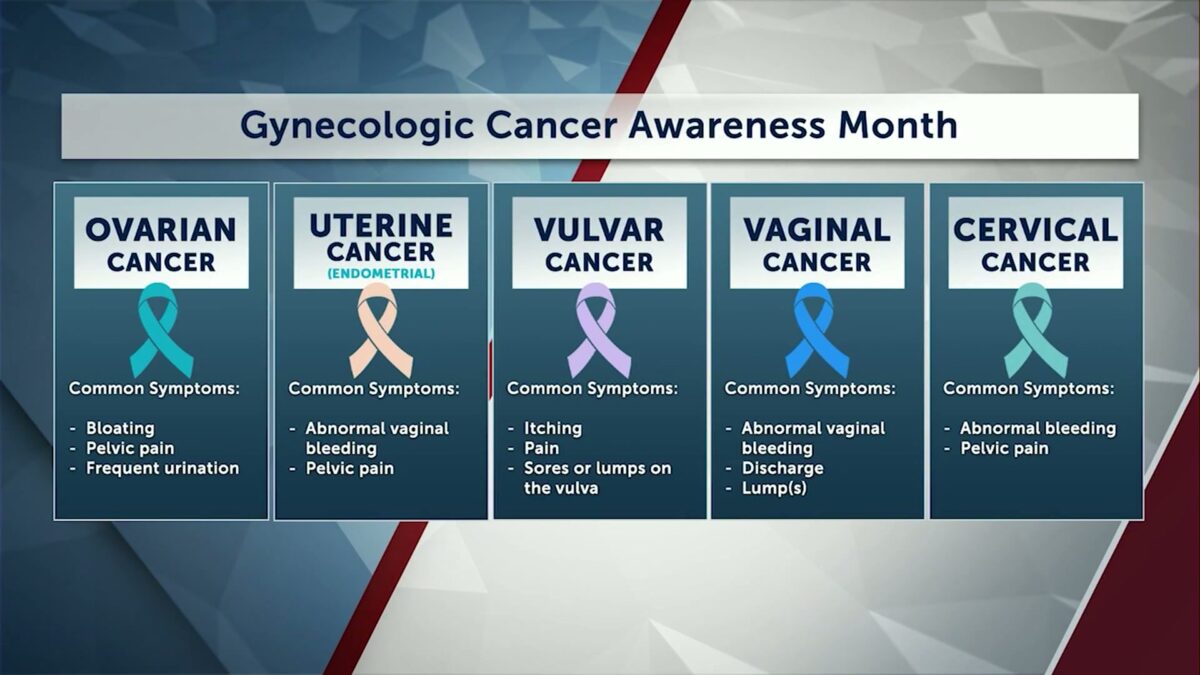 Gynecologic Cancer Awareness Month

OVARIAN CANCER

Common Symptoms:

- Bloating
- Pelvic pain
- Frequent urination

UTERINE CANCER (ENDOMETRIAL)

Common Symptoms:

- Abnormal vaginal bleeding
- Pelvic pain

VULVAR CANCER

Common Symptoms:

- Itching
- Pain
- Sores or lumps on the vulva

VAGINAL CANCER

Common Symptoms:

- Abnormal vaginal bleeding
- Discharge
- Lump(s)

CERVICAL CANCER

Common Symptoms:

- Abnormal bleeding
- Pelvic pain